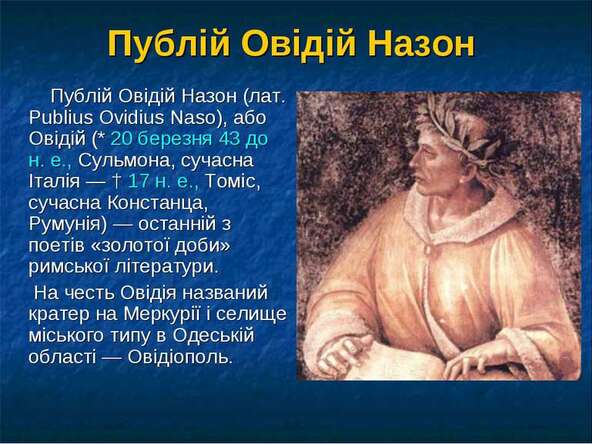 Публій Овідій Назон

Публій Овідій Назон (лат. Publius Ovidius Naso), або Овідій (* 20 березня 43 до н. е., Сульмона, сучасна Італія — † 17 н. е., Томіс, сучасна Констанца, Румунія) — останній з поетів «золотої доби» римської літератури.

На честь Овідія названий кратер на Меркурії і селище міського типу в Одеській області — Овідіополь.